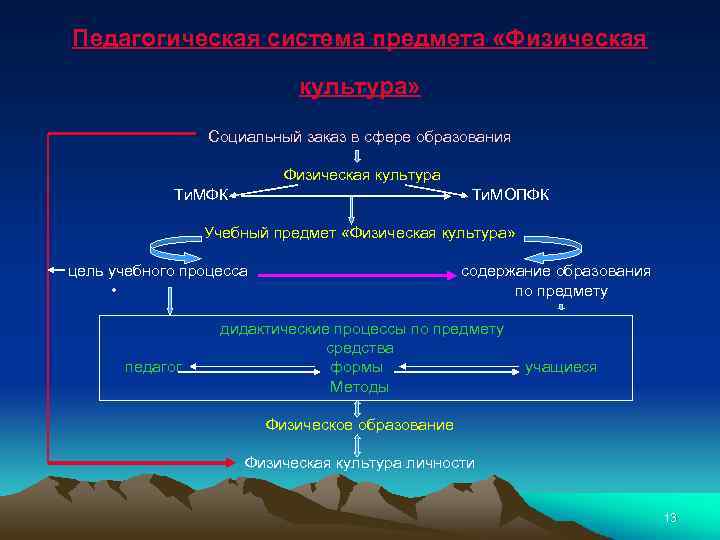 Педагогическая система предмета «Физическая культура»

Социальный заказ в сфере образования

Физическая культура

ТиМФК

ТиМОПФК

Учебный предмет «Физическая культура»

цель учебного процесса

содержание образования по предмету

дидактические процессы по предмету

средства

педагог

формы

учащиеся

Методы

Физическое образование

Физическая культура личности

13